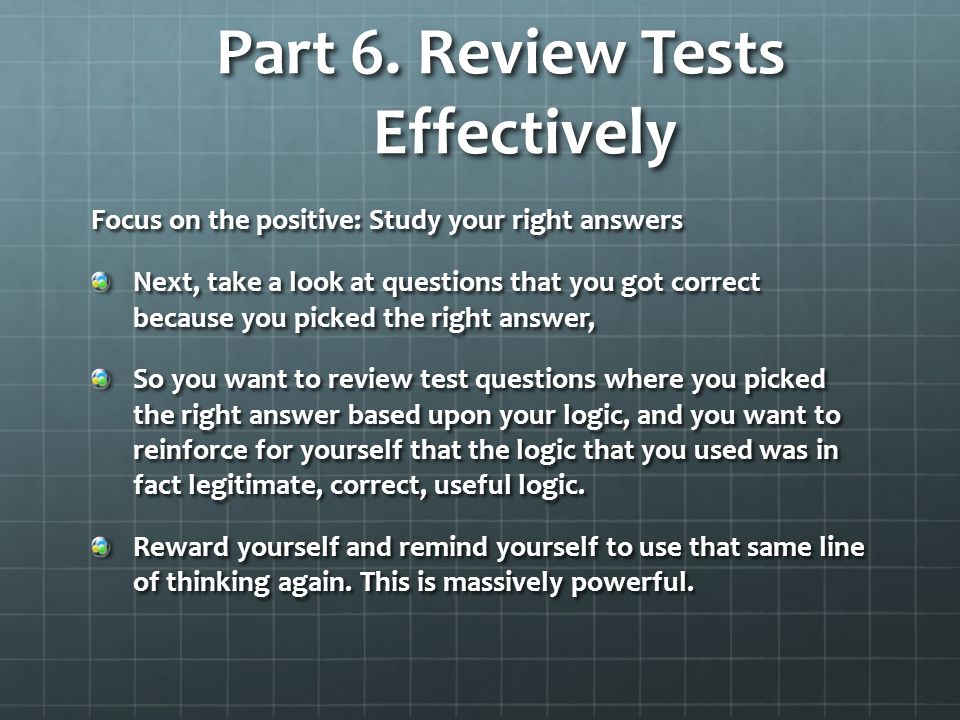 Part 6. Review Tests Effectively

Focus on the positive: Study your right answers

Next, take a look at questions that you got correct because you picked the right answer,

So you want to review test questions where you picked the right answer based upon your logic, and you want to reinforce for yourself that the logic that you used was in fact legitimate, correct, useful logic.

Reward yourself and remind yourself to use that same line of thinking again. This is massively powerful.